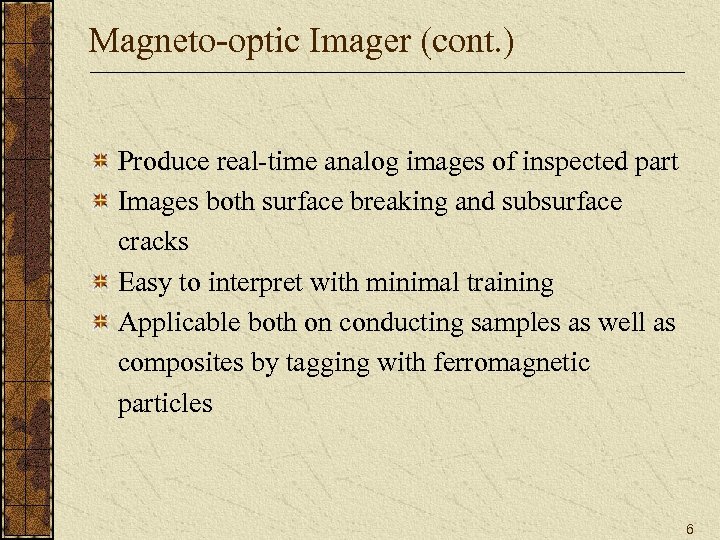 Magneto-optic Imager (cont.)

Produce real-time analog images of inspected part

Images both surface breaking and subsurface cracks

Easy to interpret with minimal training

Applicable both on conducting samples as well as composites by tagging with ferromagnetic particles

6